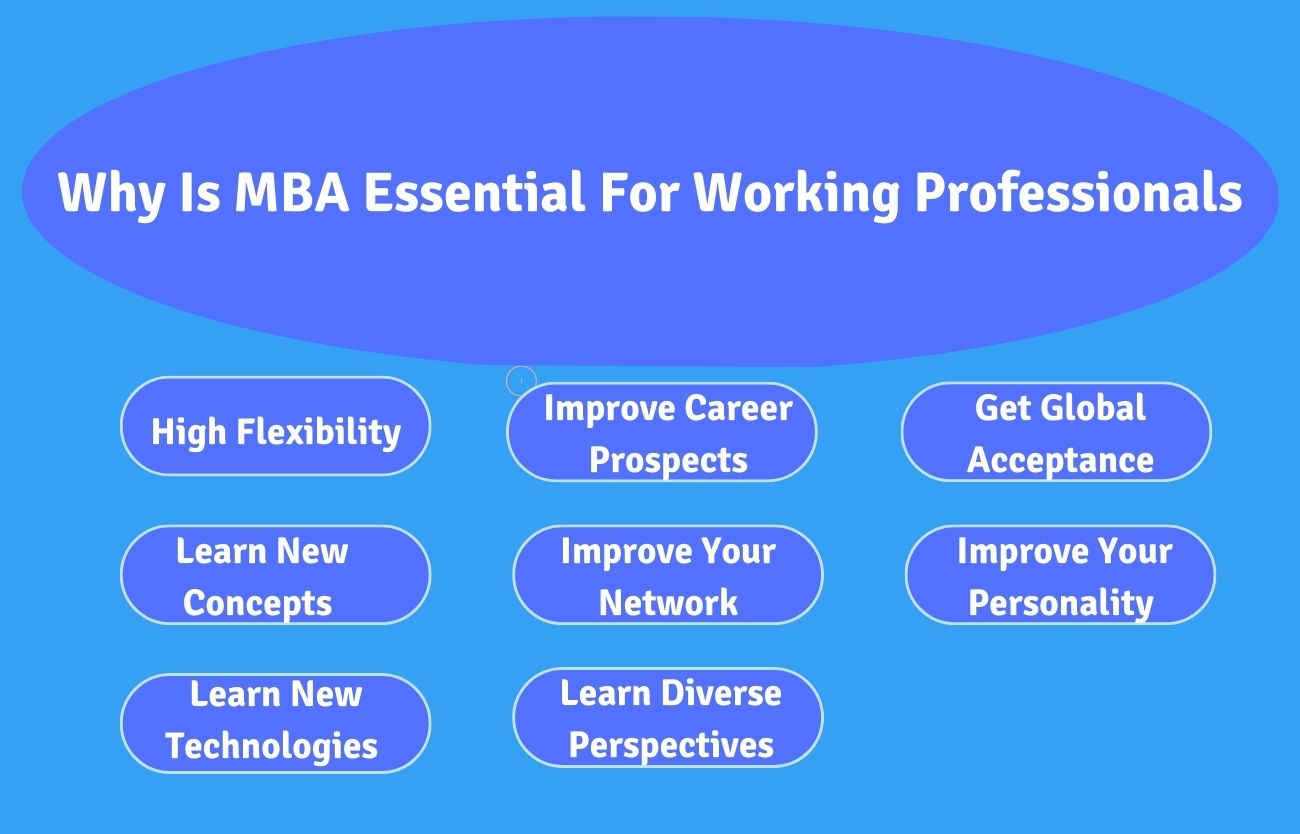 Why Is MBA Essential For Working Professionals

High Flexibility

Improve Career Prospects

Get Global Acceptance

Learn New Concepts

Improve Your Network

Improve Your Personality

Learn New Technologies

Learn Diverse Perspectives